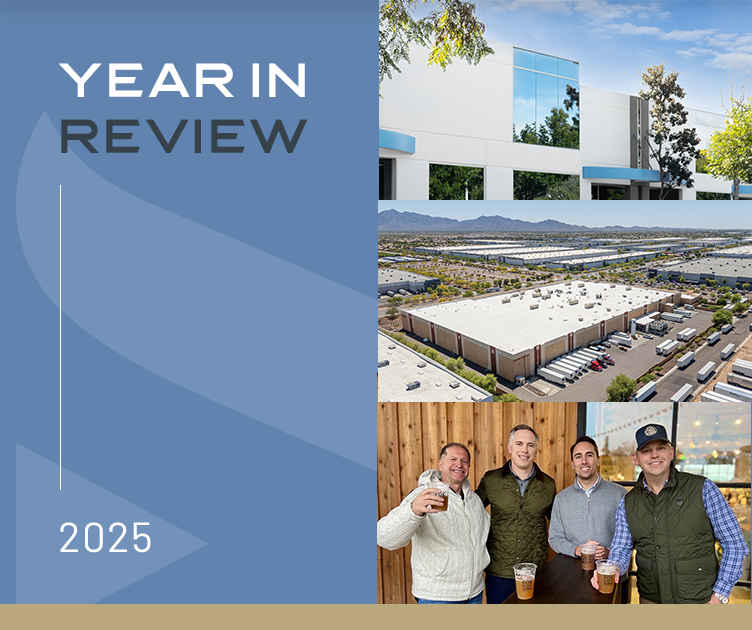 YEAR IN
REVIEW

2025